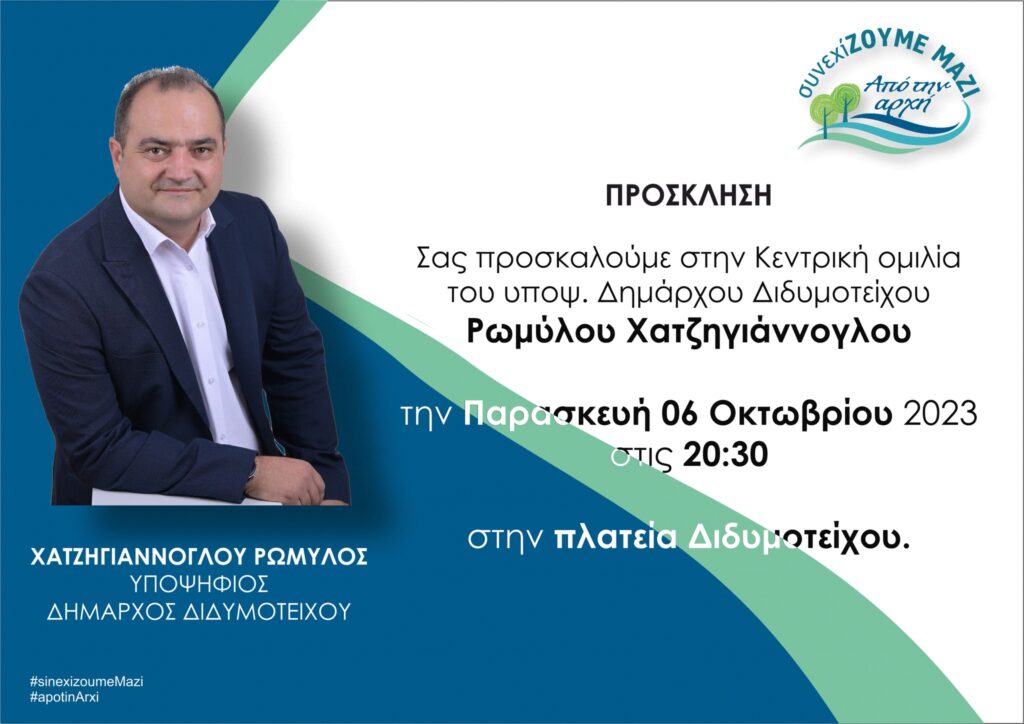 συνεχίΖΟΥΜΕ ΜΑΖΙ
Από την αρχή

ΠΡΟΣΚΛΗΣΗ

Σας προσκαλούμε στην Κεντρική ομιλία του υποψ. Δημάρχου Διδυμοτείχου
Ρωμύλου Χατζηγιάννογλου

την Παρασκευή 06 Οκτωβρίου 2023
στις 20:30

στην πλατεία Διδυμοτείχου.

ΧΑΤΖΗΓΙΑΝΝΟΓΛΟΥ ΡΩΜΥΛΟΣ
ΥΠΟΨΗΦΙΟΣ
ΔΗΜΑΡΧΟΣ ΔΙΔΥΜΟΤΕΙΧΟΥ

#sinexizoumeMazi
#apotinArxi